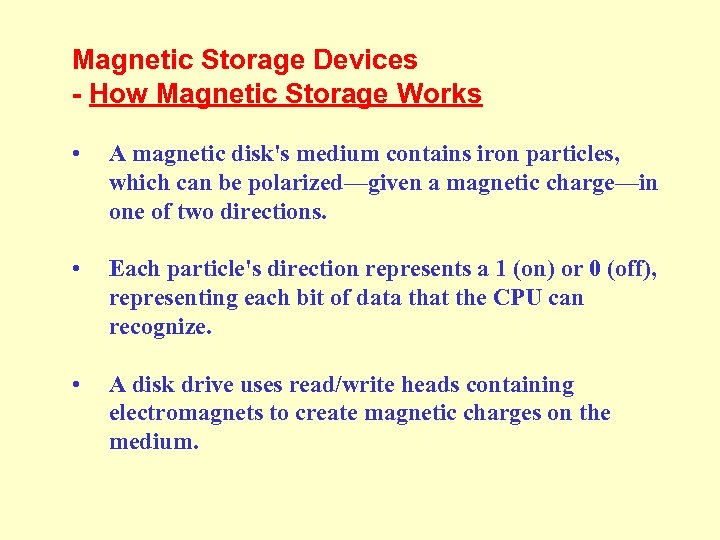 Magnetic Storage Devices
- How Magnetic Storage Works

• A magnetic disk's medium contains iron particles, which can be polarized—given a magnetic charge—in one of two directions.

• Each particle's direction represents a 1 (on) or 0 (off), representing each bit of data that the CPU can recognize.

• A disk drive uses read/write heads containing electromagnets to create magnetic charges on the medium.